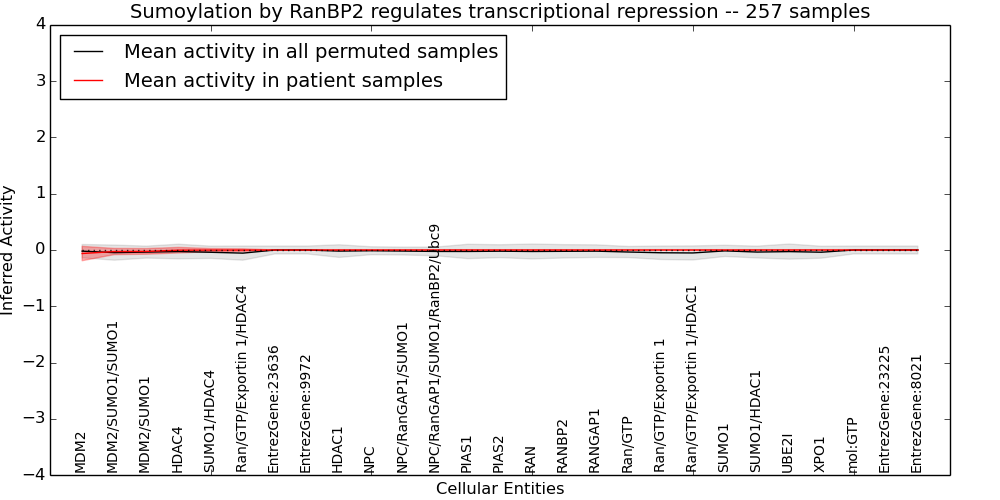 Sumoylation by RanBP2 regulates transcriptional repression -- 257 samples

Mean activity in all permuted samples
Mean activity in patient samples

Inferred Activity

4
3
2
1
0
−1
−2
−3
−4

MDM2
MDM2/SUMO1/SUMO1
MDM2/SUMO1
HDAC4
SUMO1/HDAC4
Ran/GTP/Exportin 1/HDAC4
EntrezGene:23636
EntrezGene:9972
HDAC1
NPC
NPC/RanGAP1/SUMO1
NPC/RanGAP1/SUMO1/RanBP2/Ubc9
PIAS1
PIAS2
RAN
RANBP2
RANGAP1
Ran/GTP
Ran/GTP/Exportin 1
Ran/GTP/Exportin 1/HDAC1
SUMO1
SUMO1/HDAC1
UBE2I
XPO1
mol:GTP
EntrezGene:23225
EntrezGene:8021

Cellular Entities